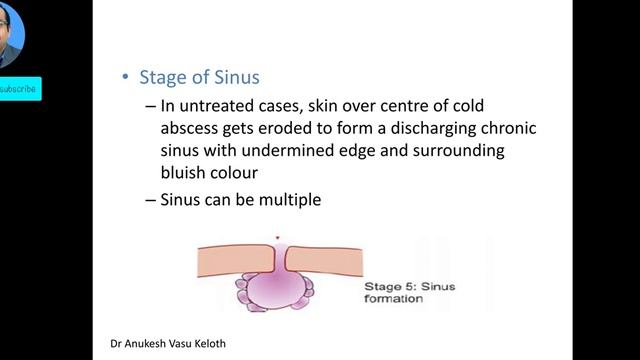 subscribe

• Stage of Sinus

– In untreated cases, skin over centre of cold abscess gets eroded to form a discharging chronic sinus with undermined edge and surrounding bluish colour

– Sinus can be multiple

Stage 5: Sinus formation

Dr Anukesh Vasu Keloth